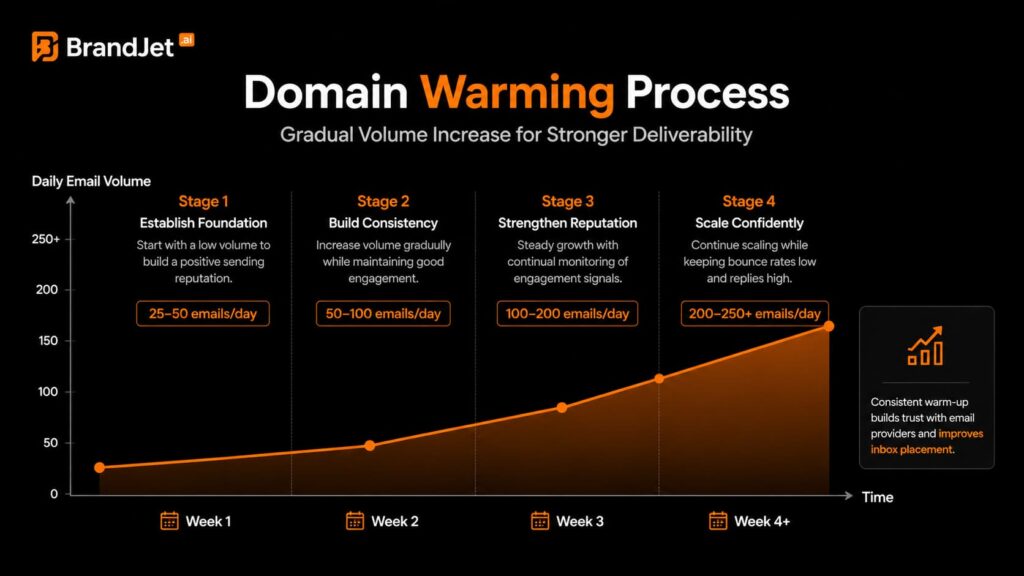 BrandJet .ai

Domain Warming Process

Gradual Volume Increase for Stronger Deliverability

Daily Email Volume

250+
200
150
100
50
0

Stage 1
Establish Foundation
Start with a low volume to build a positive sending reputation.
25–50 emails/day

Stage 2
Build Consistency
Increase volume gradually while maintaining good engagement.
50–100 emails/day

Stage 3
Strengthen Reputation
Steady growth with continual monitoring of engagement signals.
100–200 emails/day

Stage 4
Scale Confidently
Continue scaling while keeping bounce rates low and replies high.
200–250+ emails/day

Consistent warm-up builds trust with email providers and improves inbox placement.

Time

Week 1
Week 2
Week 3
Week 4+